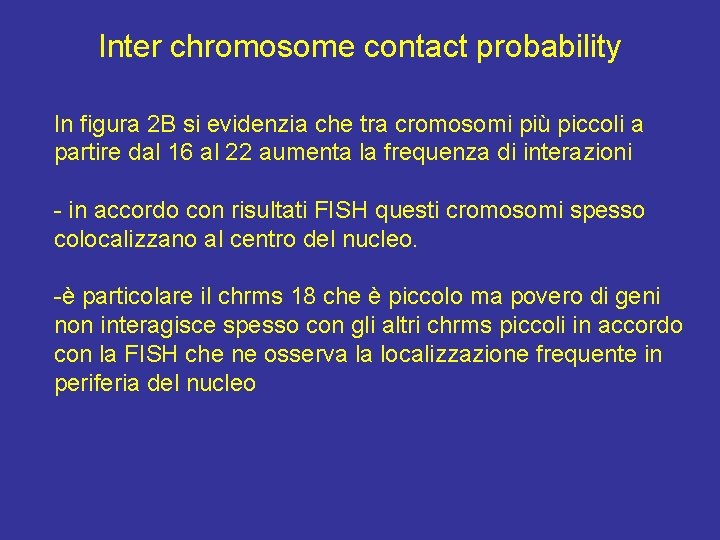 Inter chromosome contact probability

In figura 2B si evidenzia che tra cromosomi più piccoli a partire dal 16 al 22 aumenta la frequenza di interazioni

- in accordo con risultati FISH questi cromosomi spesso colocalizzano al centro del nucleo.

-è particolare il chrms 18 che è piccolo ma povero di geni non interagisce spesso con gli altri chrms piccoli in accordo con la FISH che ne osserva la localizzazione frequente in periferia del nucleo